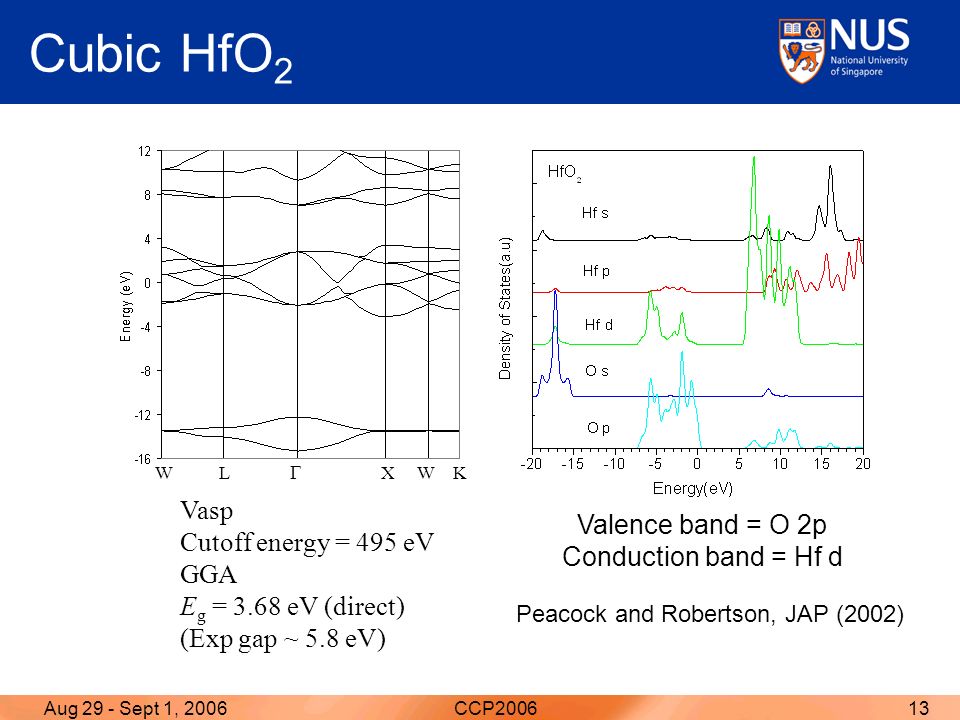 Cubic $HfO_2$

NUS National University of Singapore

12
8
4
0
-4
-8
-12
-16

Energy (eV)

W L Γ X W K

Vasp
Cutoff energy = 495 eV
GGA
$E_g$ = 3.68 eV (direct)
(Exp gap ~ 5.8 eV)

$HfO_2$
Hf s
Hf p
Hf d
O s
O p

Density of States(a.u)

-20 -15 -10 -5 0 5 10 15 20
Energy(eV)

Valence band = O 2p
Conduction band = Hf d

Peacock and Robertson, JAP (2002)

Aug 29 - Sept 1, 2006 CCP2006 13